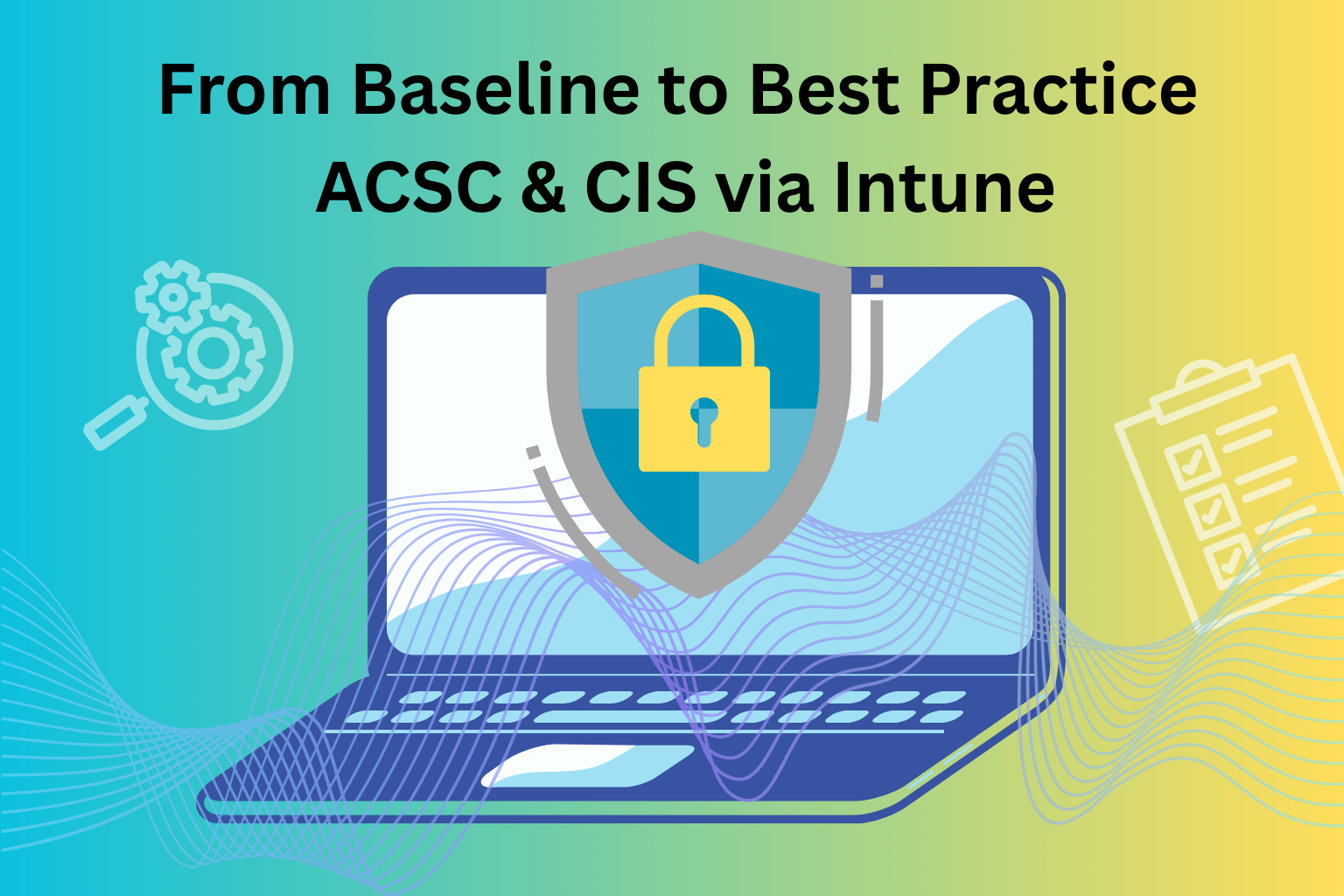 From Baseline to Best Practice
ACSC & CIS via Intune